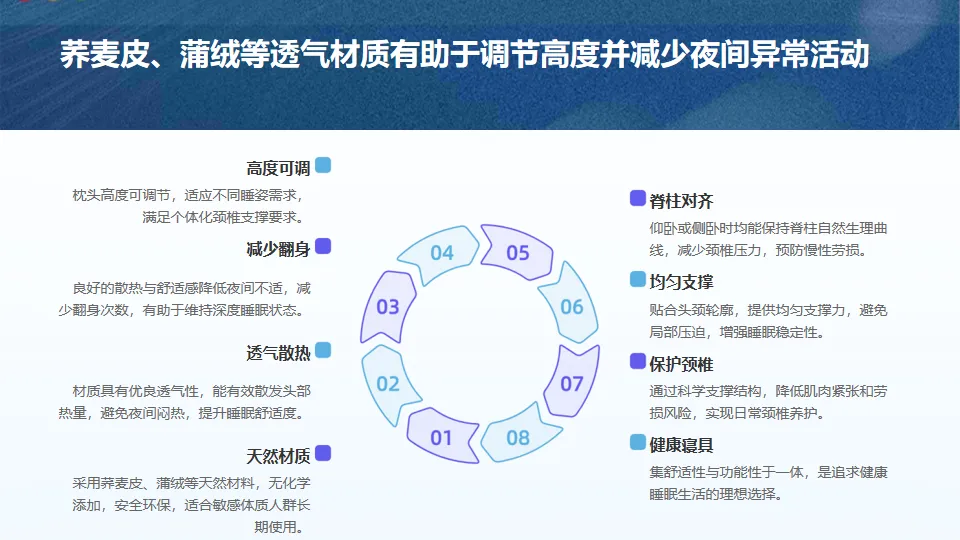 荞麦皮、蒲绒等透气材质有助于调节高度并减少夜间异常活动

高度可调
枕头高度可调节，适应不同睡姿需求，满足个体化颈椎支撑要求。

减少翻身
良好的散热与舒适感降低夜间不适，减少翻身次数，有助于维持深度睡眠状态。

透气散热
材质具有优良透气性，能有效散发头部热量，避免夜间闷热，提升睡眠舒适度。

天然材质
采用荞麦皮、蒲绒等天然材料，无化学添加，安全环保，适合敏感体质人群长期使用。

04
05
03
06
02
07
01
08

脊柱对齐
仰卧或侧卧时均能保持脊柱自然生理曲线，减少颈椎压力，预防慢性劳损。

均匀支撑
贴合头颈轮廓，提供均匀支撑力，避免局部压迫，增强睡眠稳定性。

保护颈椎
通过科学支撑结构，降低肌肉紧张和劳损风险，实现日常颈椎养护。

健康寝具
集舒适性与功能性于一体，是追求健康睡眠生活的理想选择。